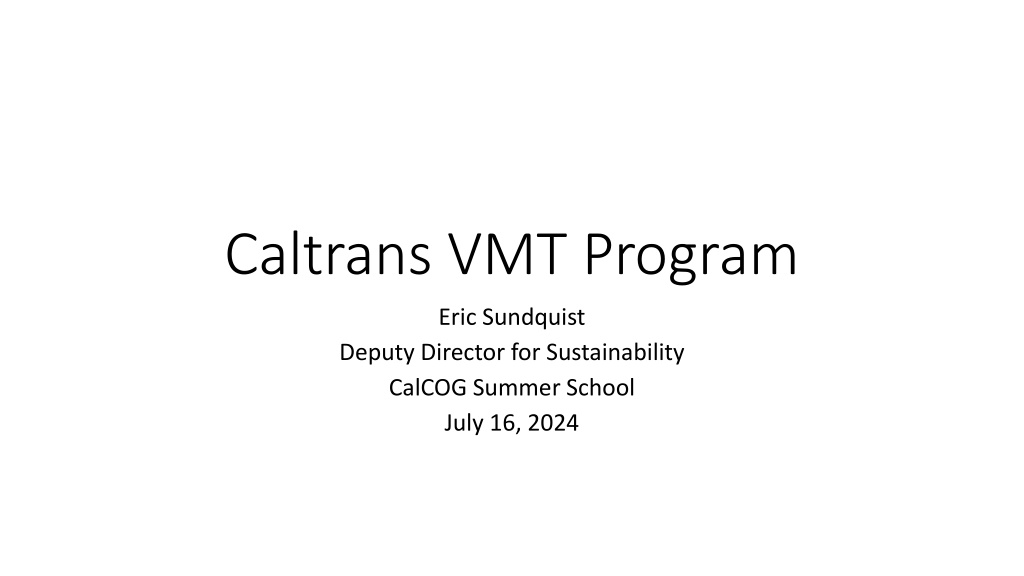 Caltrans VMT Program

Eric Sundquist
Deputy Director for Sustainability
CalCOG Summer School
July 16, 2024